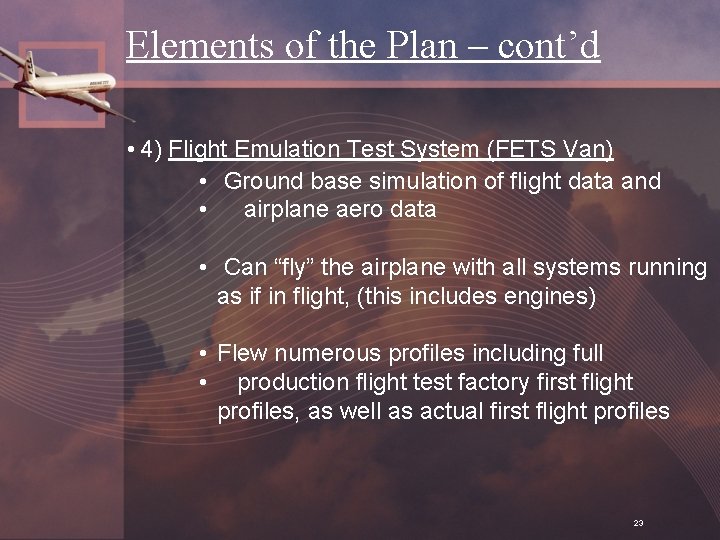 Elements of the Plan – cont’d

• 4) Flight Emulation Test System (FETS Van)

• Ground base simulation of flight data and
• airplane aero data

• Can “fly” the airplane with all systems running as if in flight, (this includes engines)

• Flew numerous profiles including full
• production flight test factory first flight profiles, as well as actual first flight profiles

23